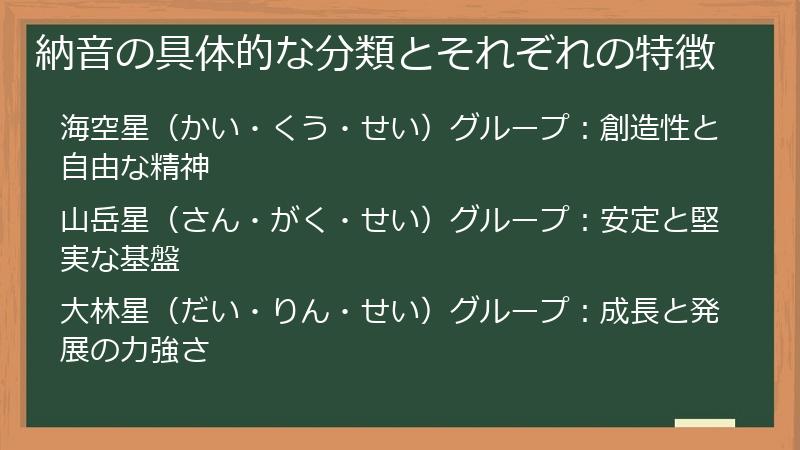 納音の具体的な分類とそれぞれの特徴

海空星（かい・くう・せい）グループ：創造性と自由な精神

山岳星（さん・がく・せい）グループ：安定と堅実な基盤

大林星（だい・りん・せい）グループ：成長と発展の力強さ